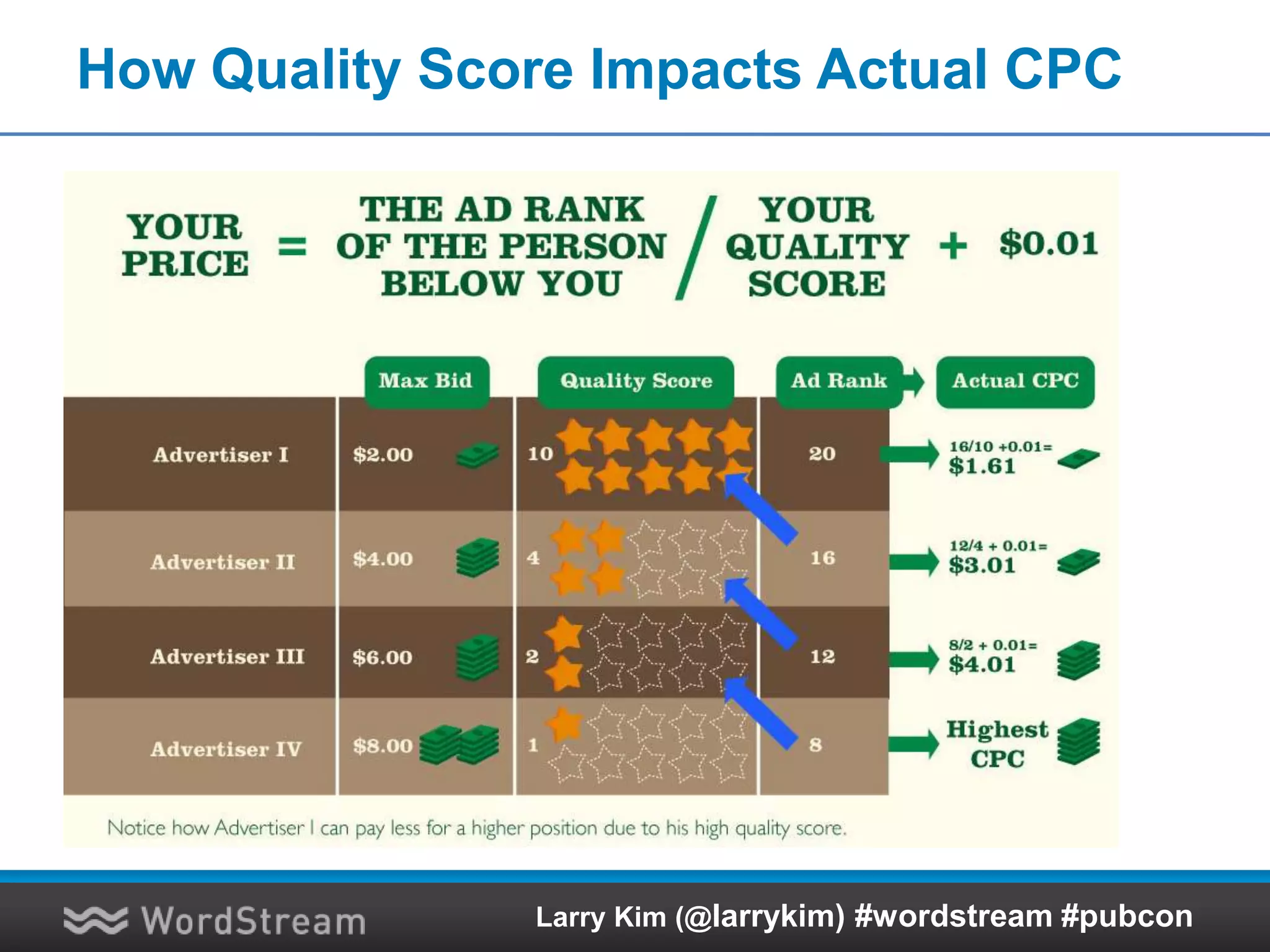 How Quality Score Impacts Actual CPC

YOUR PRICE = THE AD RANK OF THE PERSON BELOW YOU / YOUR QUALITY SCORE + $0.01

| | Max Bid | Quality Score | Ad Rank | Actual CPC |
|---|---|---|---|---|
| Advertiser I | $2.00 | 10 | 20 | 16/10 +0.01= $1.61 |
| Advertiser II | $4.00 | 4 | 16 | 12/4 + 0.01= $3.01 |
| Advertiser III | $6.00 | 2 | 12 | 8/2 + 0.01= $4.01 |
| Advertiser IV | $8.00 | 1 | 8 | Highest CPC |

Notice how Advertiser I can pay less for a higher position due to his high quality score.

WordStream

Larry Kim (@larrykim) #wordstream #pubcon